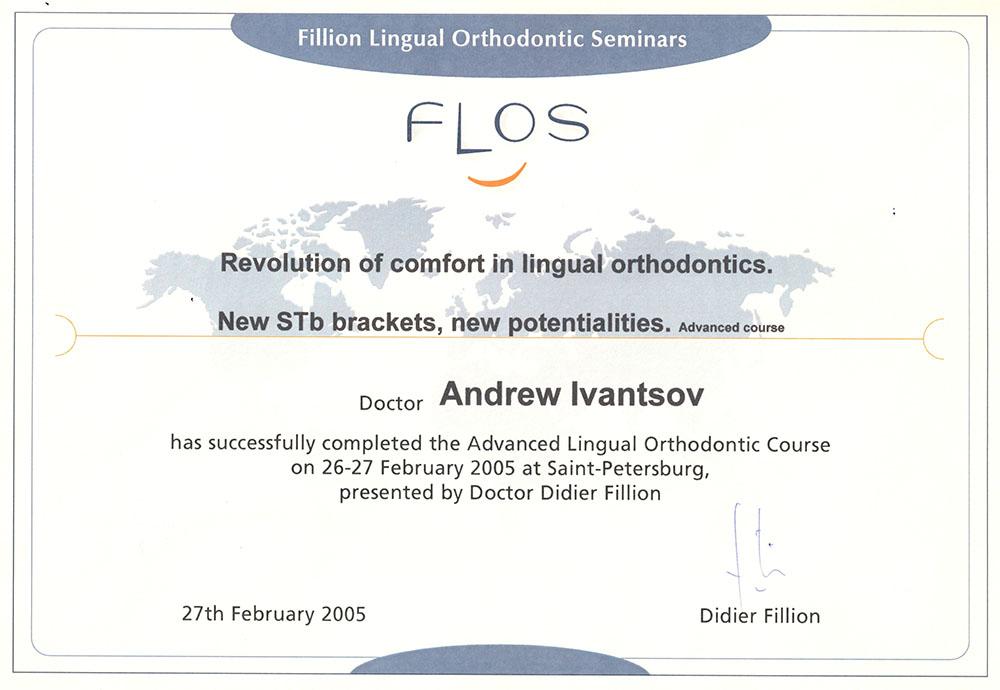 Fillion Lingual Orthodontic Seminars

FLOS

Revolution of comfort in lingual orthodontics.

New STb brackets, new potentialities. Advanced course

Doctor Andrew Ivantsov

has successfully completed the Advanced Lingual Orthodontic Course on 26-27 February 2005 at Saint-Petersburg, presented by Doctor Didier Fillion

27th February 2005

Didier Fillion